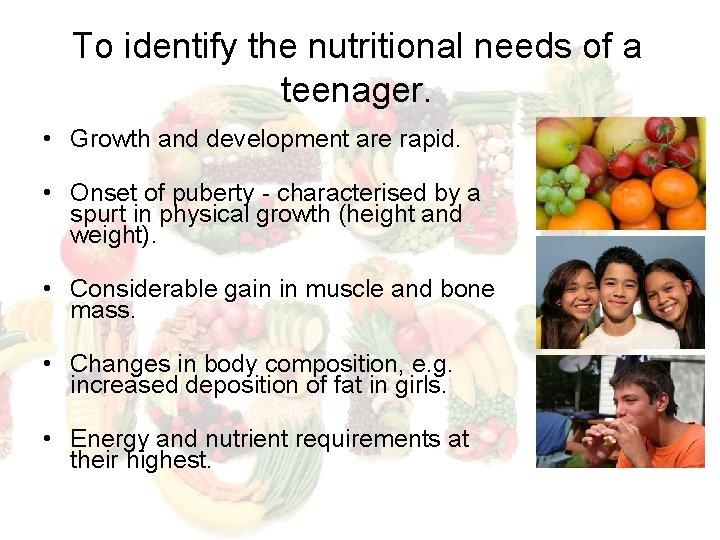 To identify the nutritional needs of a teenager.

• Growth and development are rapid.

• Onset of puberty - characterised by a spurt in physical growth (height and weight).

• Considerable gain in muscle and bone mass.

• Changes in body composition, e.g. increased deposition of fat in girls.

• Energy and nutrient requirements at their highest.